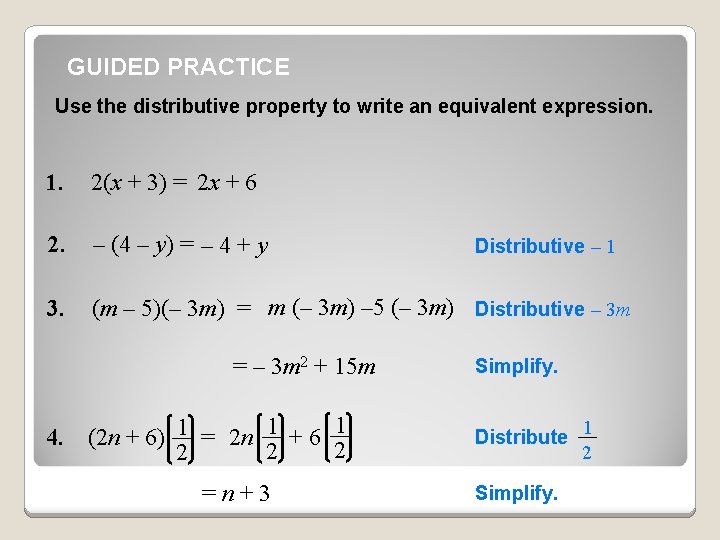 GUIDED PRACTICE

Use the distributive property to write an equivalent expression.

1. $2(x + 3) = 2x + 6$

2. $-(4 - y) = -4 + y$ Distributive $-1$

3. $(m - 5)(-3m) = m(-3m) - 5(-3m)$ Distributive $-3m$

$= -3m^2 + 15m$ Simplify.

4. $(2n + 6)\left(\frac{1}{2}\right) = 2n\left(\frac{1}{2}\right) + 6\left(\frac{1}{2}\right)$ Distribute $\frac{1}{2}$

$= n + 3$ Simplify.